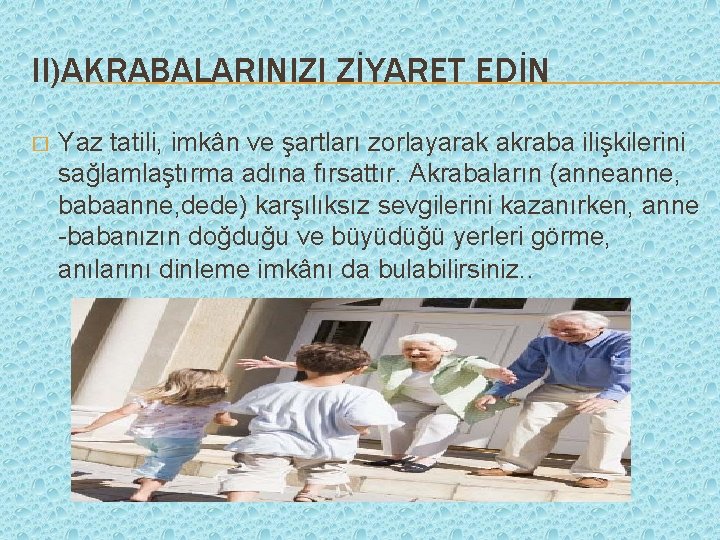 II)AKRABALARINIZI ZİYARET EDİN

Yaz tatili, imkân ve şartları zorlayarak akraba ilişkilerini sağlamlaştırma adına fırsattır. Akrabaların (anneanne, babaanne,dede) karşılıksız sevgilerini kazanırken, anne -babanızın doğduğu ve büyüdüğü yerleri görme, anılarını dinleme imkânı da bulabilirsiniz..